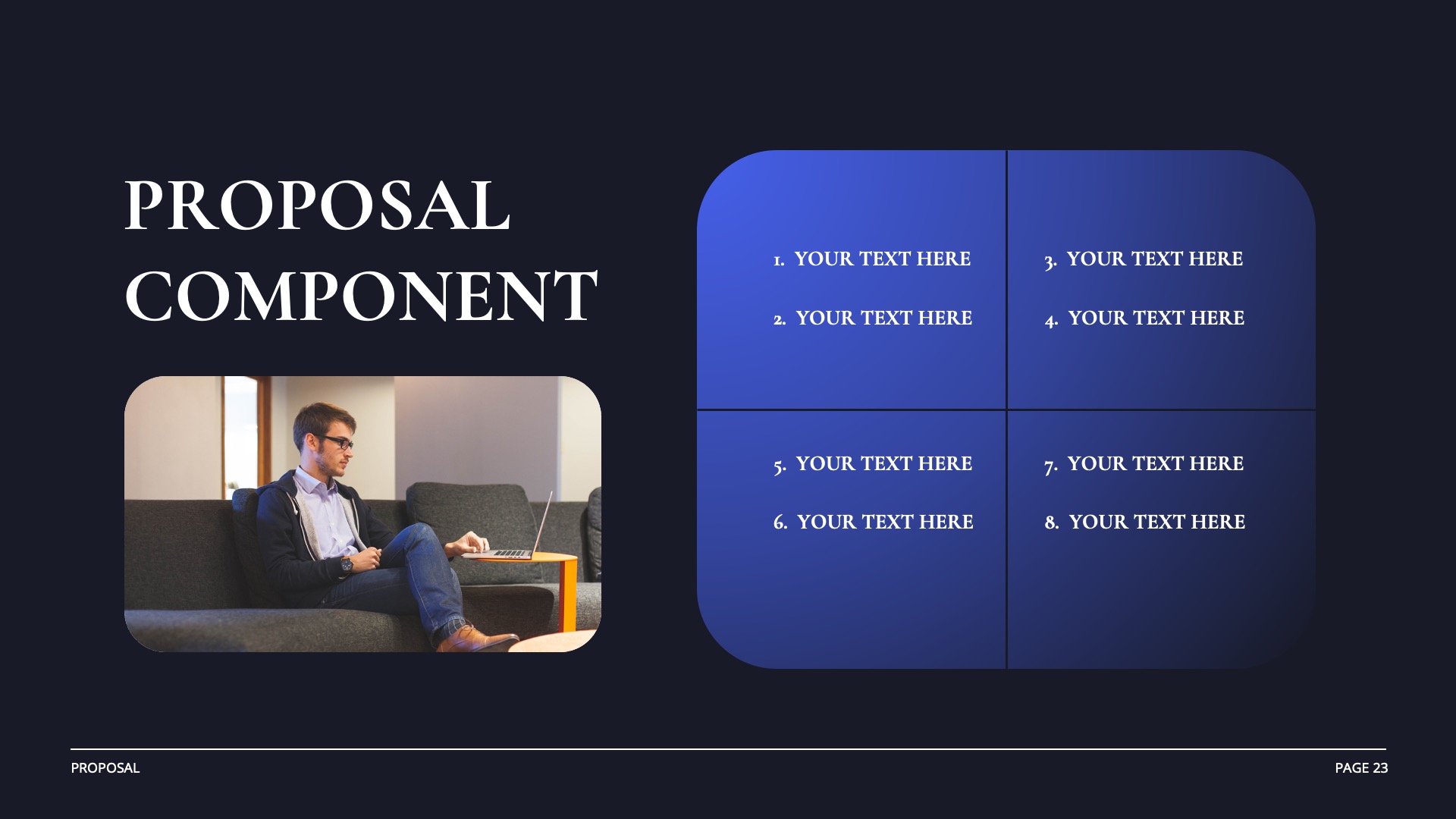 PROPOSAL COMPONENT

1. YOUR TEXT HERE

2. YOUR TEXT HERE

3. YOUR TEXT HERE

4. YOUR TEXT HERE

5. YOUR TEXT HERE

6. YOUR TEXT HERE

7. YOUR TEXT HERE

8. YOUR TEXT HERE

PROPOSAL

PAGE 23